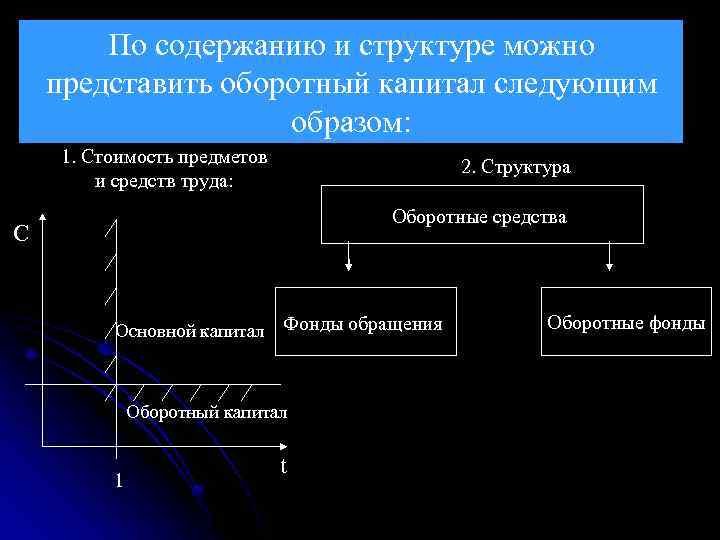 По содержанию и структуре можно представить оборотный капитал следующим образом:

1. Стоимость предметов и средств труда:

С

Основной капитал

Оборотный капитал

t

1

2. Структура

Оборотные средства

Фонды обращения

Оборотные фонды